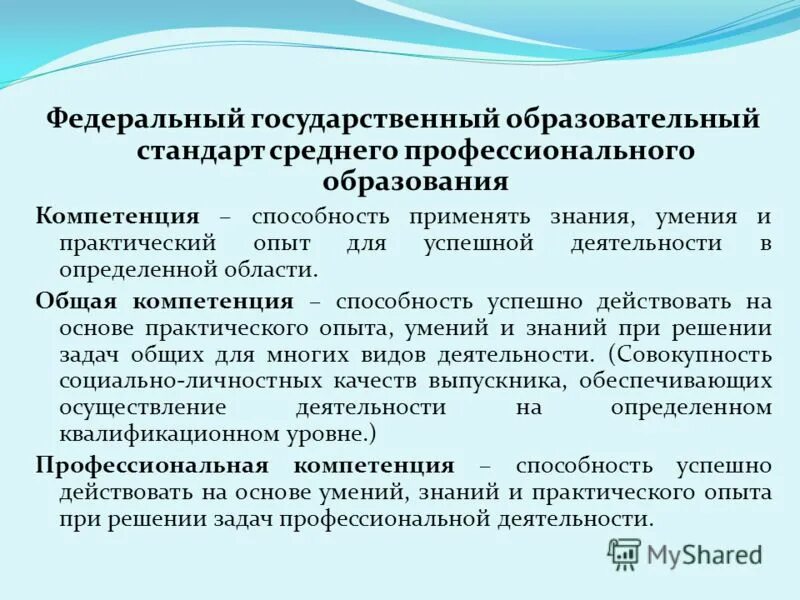 Федеральный государственный образовательный стандарт среднего профессионального образования

Компетенция – способность применять знания, умения и практический опыт для успешной деятельности в определенной области.

Общая компетенция – способность успешно действовать на основе практического опыта, умений и знаний при решении задач общих для многих видов деятельности. (Совокупность социально-личностных качеств выпускника, обеспечивающих осуществление деятельности на определенном квалификационном уровне.)

Профессиональная компетенция – способность успешно действовать на основе умений, знаний и практического опыта при решении задач профессиональной деятельности.

MyShared